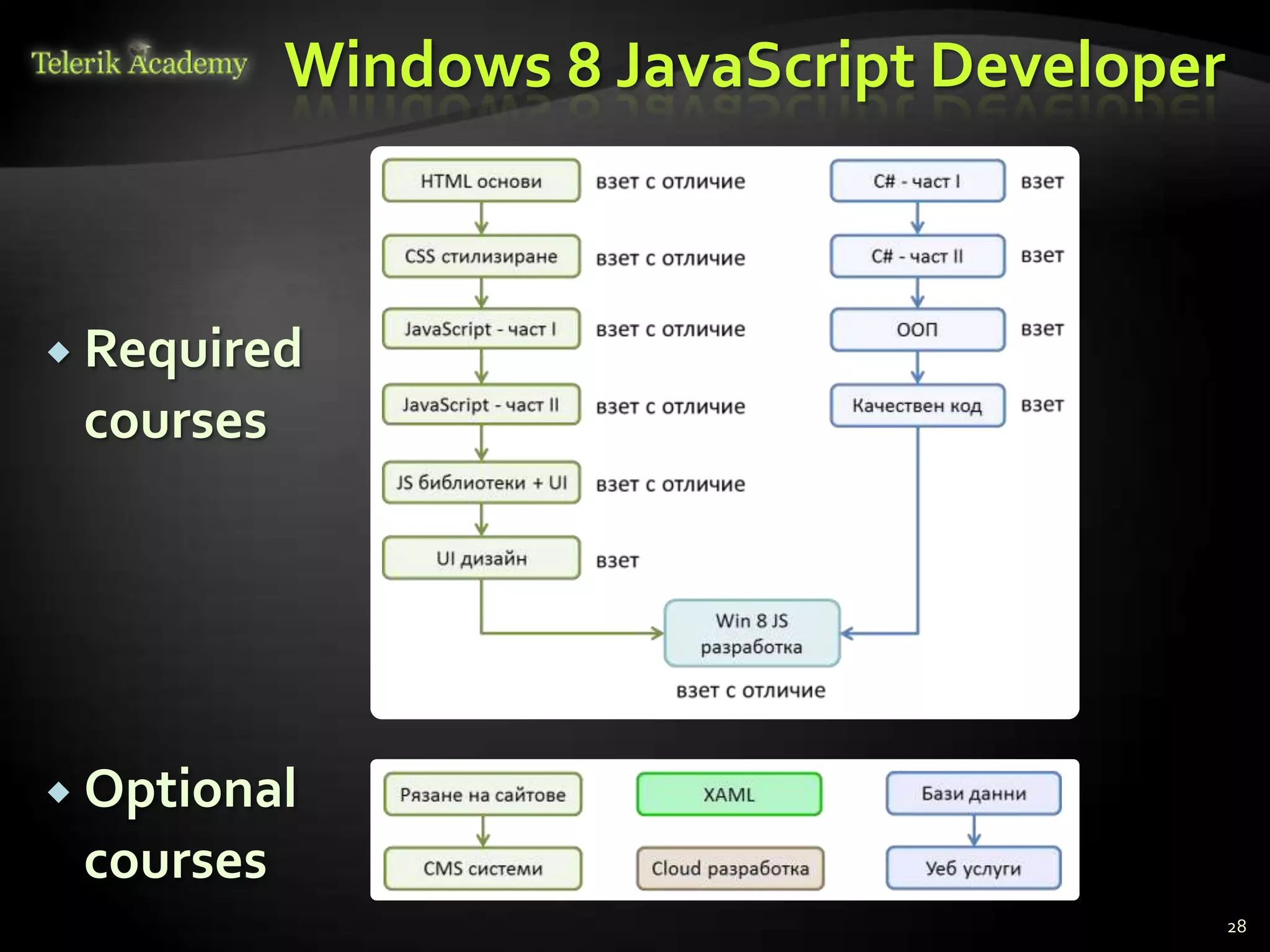 Telerik Academy

Windows 8 JavaScript Developer

Required courses

HTML основи взет с отличие
CSS стилизиране взет с отличие
JavaScript - част I взет с отличие
JavaScript - част II взет с отличие
JS библиотеки + UI взет с отличие
UI дизайн взет

C# - част I взет
C# - част II взет
ООП взет
Качествен код взет

Win 8 JS разработка
взет с отличие

Optional courses

Рязане на сайтове
CMS системи
XAML
Cloud разработка
Бази данни
Уеб услуги

28